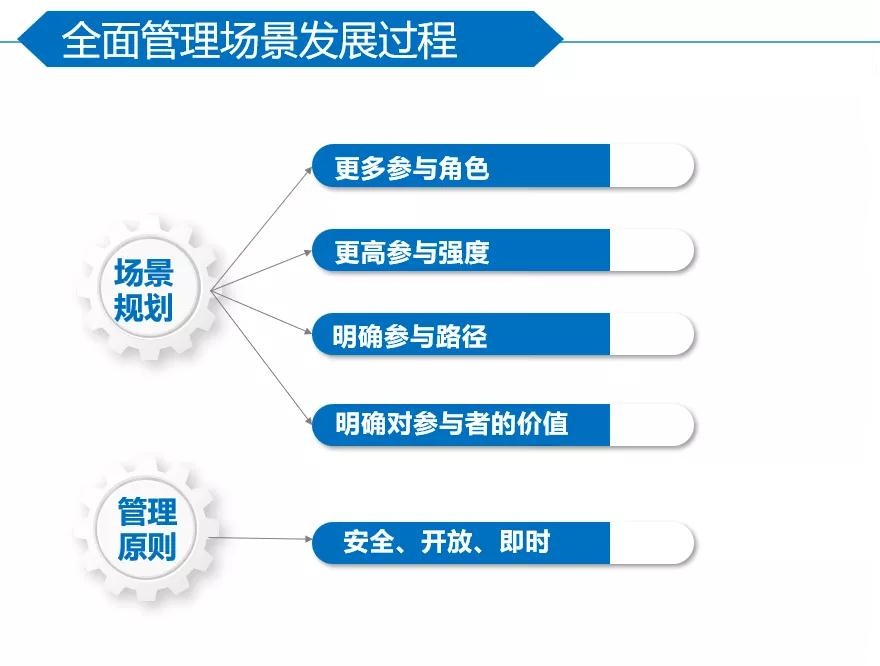 全面管理场景发展过程

场景规划

更多参与角色

更高参与强度

明确参与路径

明确对参与者的价值

管理原则

安全、开放、即时